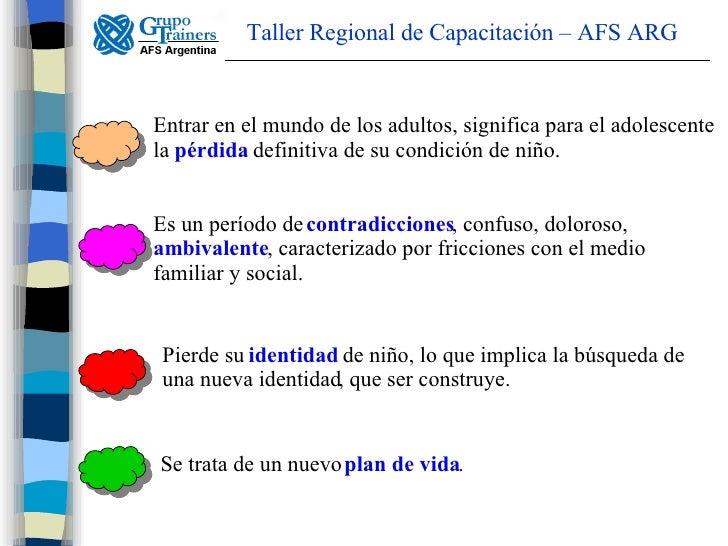 Grupo Trainers
AFS Argentina

Taller Regional de Capacitación – AFS ARG

Entrar en el mundo de los adultos, significa para el adolescente la pérdida definitiva de su condición de niño.

Es un período de contradicciones, confuso, doloroso, ambivalente, caracterizado por fricciones con el medio familiar y social.

Pierde su identidad de niño, lo que implica la búsqueda de una nueva identidad, que ser construye.

Se trata de un nuevo plan de vida.